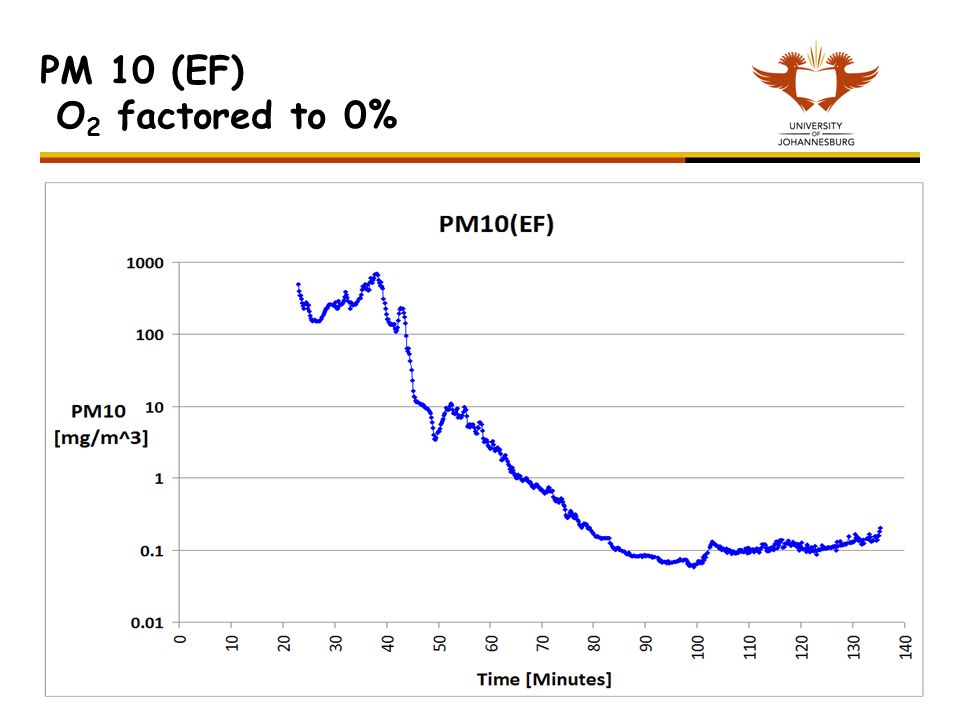 PM 10 (EF)
$O_2$ factored to 0%

UNIVERSITY OF JOHANNESBURG

PM10(EF)

1000
100
10
1
0.1
0.01

PM10 [mg/m^3]

0 10 20 30 40 50 60 70 80 90 100 110 120 130 140

Time [Minutes]